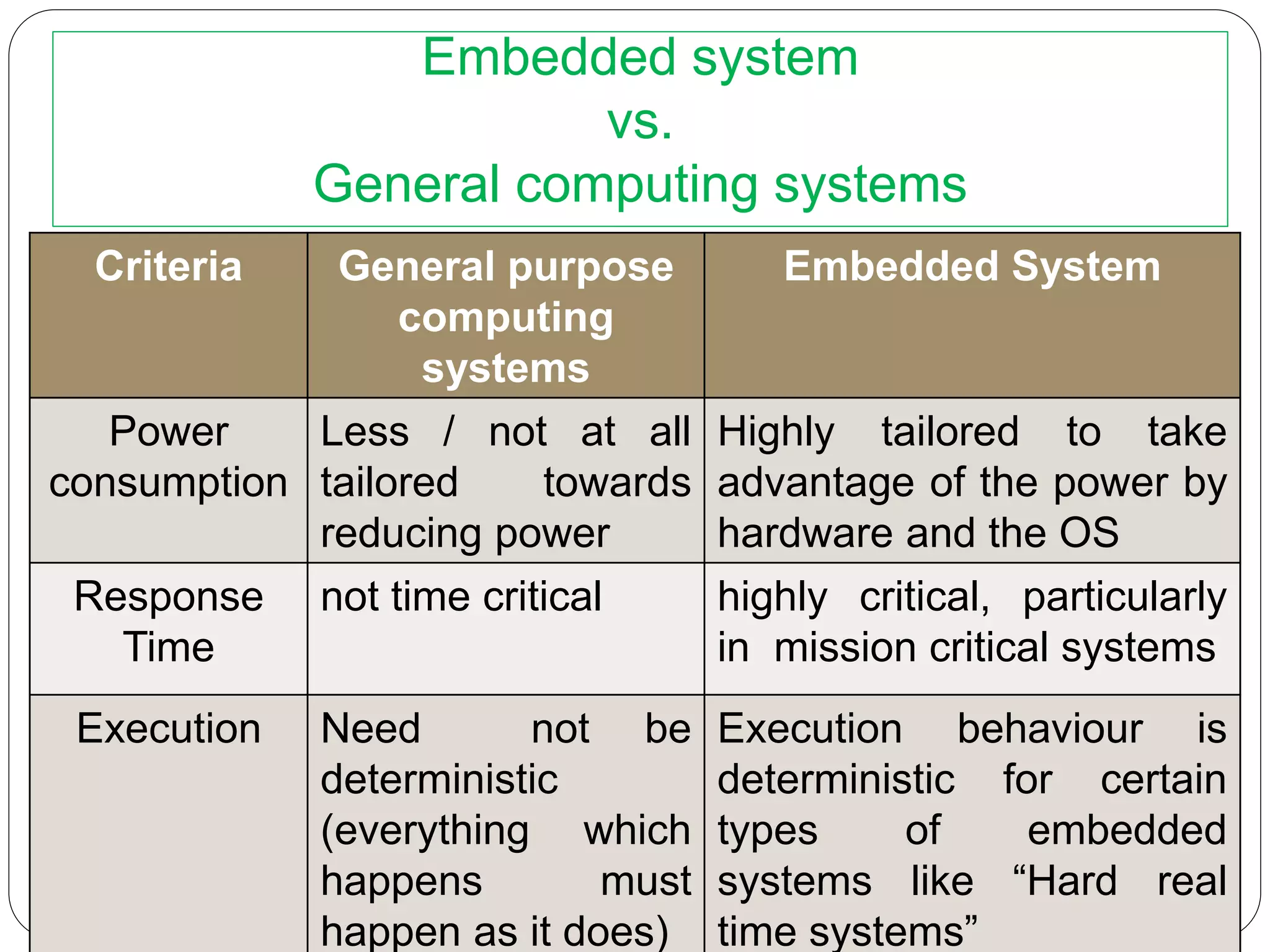 Embedded system
vs.
General computing systems

| Criteria | General purpose computing systems | Embedded System |
|---|---|---|
| Power consumption | Less / not at all tailored towards reducing power | Highly tailored to take advantage of the power by hardware and the OS |
| Response Time | not time critical | highly critical, particularly in mission critical systems |
| Execution | Need not be deterministic (everything which happens must happen as it does) | Execution behaviour is deterministic for certain types of embedded systems like “Hard real time systems” |